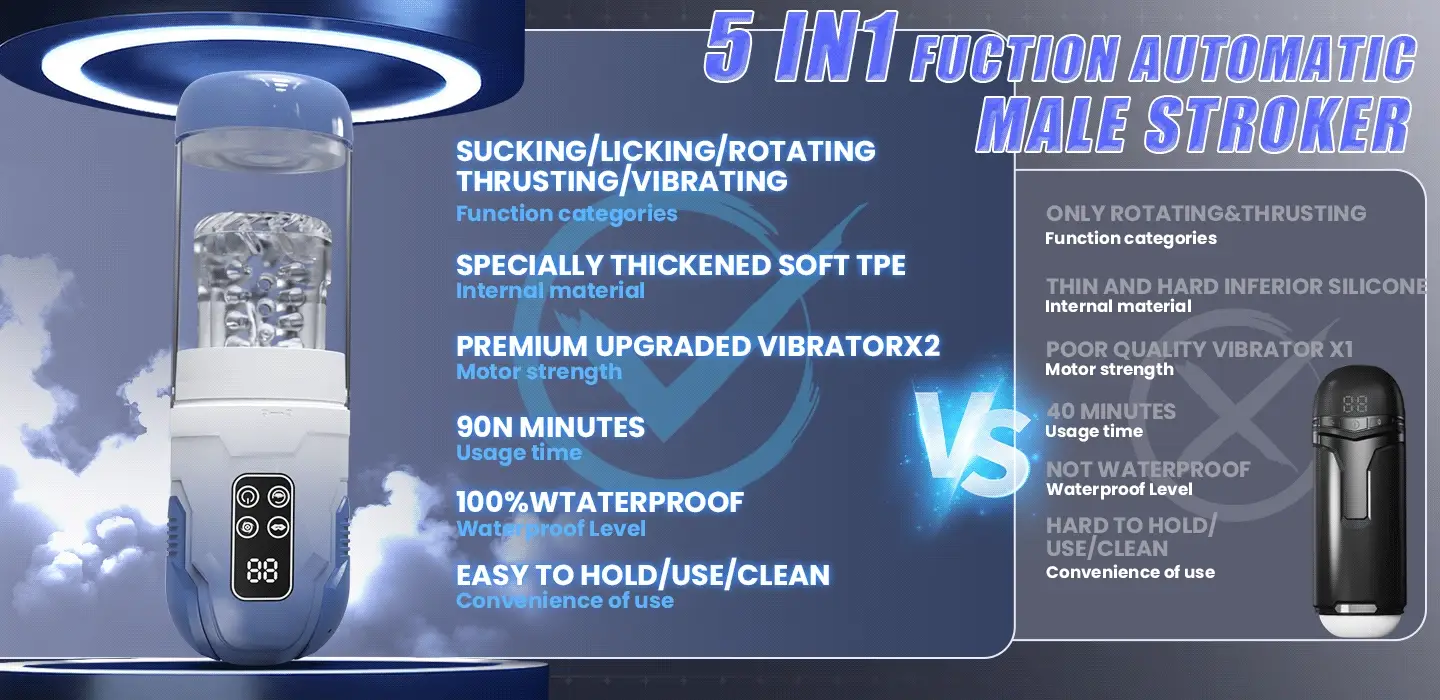 5 IN1 FUCTION AUTOMATIC MALE STROKER

SUCKING/LICKING/ROTATING THRUSTING/VIBRATING
Function categories

SPECIALLY THICKENED SOFT TPE
Internal material

PREMIUM UPGRADED VIBRATORX2
Motor strength

90N MINUTES
Usage time

100%WTATERPROOF
Waterproof Level

EASY TO HOLD/USE/CLEAN
Convenience of use

88

VS

ONLY ROTATING&THRUSTING
Function categories

THIN AND HARD INFERIOR SILICONE
Internal material

POOR QUALITY VIBRATOR X1
Motor strength

40 MINUTES
Usage time

NOT WATERPROOF
Waterproof Level

HARD TO HOLD/ USE/CLEAN
Convenience of use

88